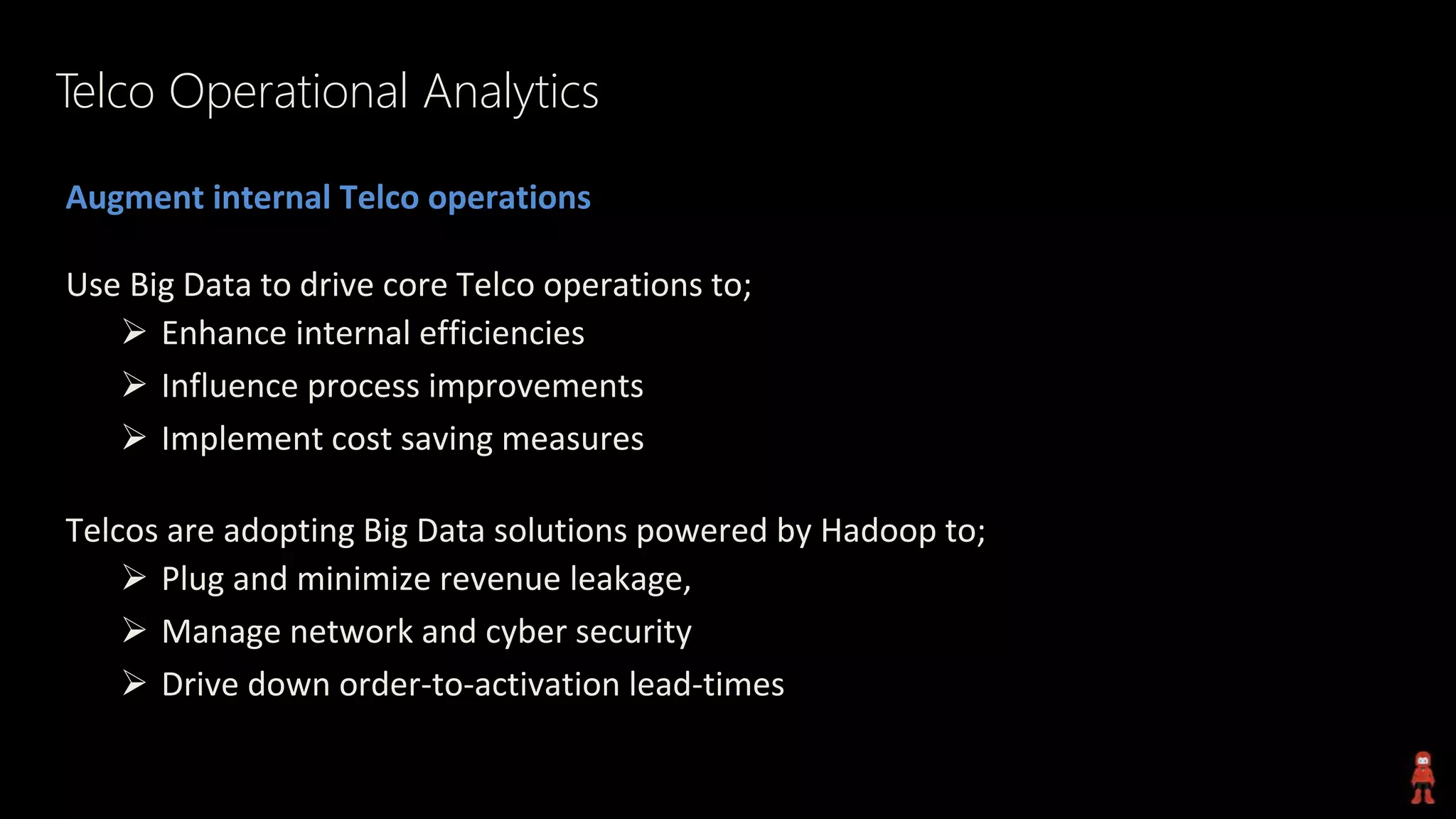 Telco Operational Analytics

Augment internal Telco operations

Use Big Data to drive core Telco operations to;
➢ Enhance internal efficiencies
➢ Influence process improvements
➢ Implement cost saving measures

Telcos are adopting Big Data solutions powered by Hadoop to;
➢ Plug and minimize revenue leakage,
➢ Manage network and cyber security
➢ Drive down order-to-activation lead-times